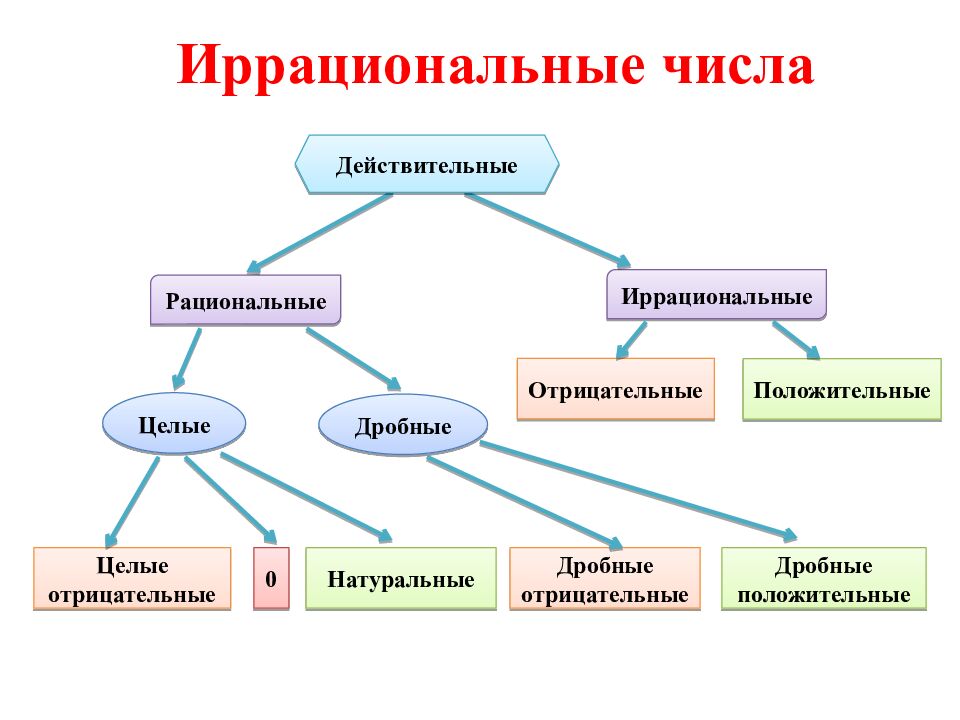 Иррациональные числа

Действительные

Рациональные

Иррациональные

Отрицательные

Положительные

Целые

Дробные

Целые отрицательные

0

Натуральные

Дробные отрицательные

Дробные положительные